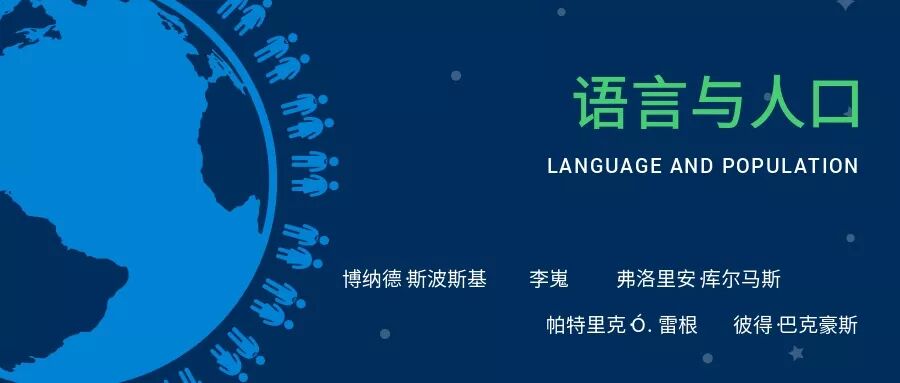 语言与人口

LANGUAGE AND POPULATION

博纳德 斯波斯基　李嵬　弗洛里安 库尔马斯

帕特里克 Ó. 雷根　彼得 巴克豪斯